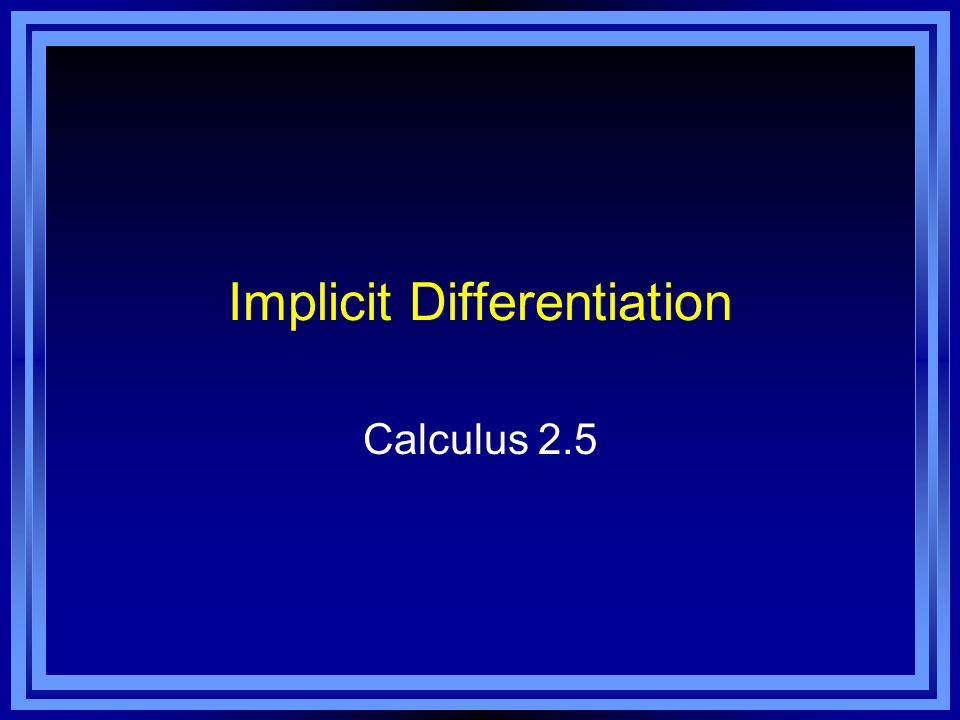 Implicit Differentiation

Calculus 2.5